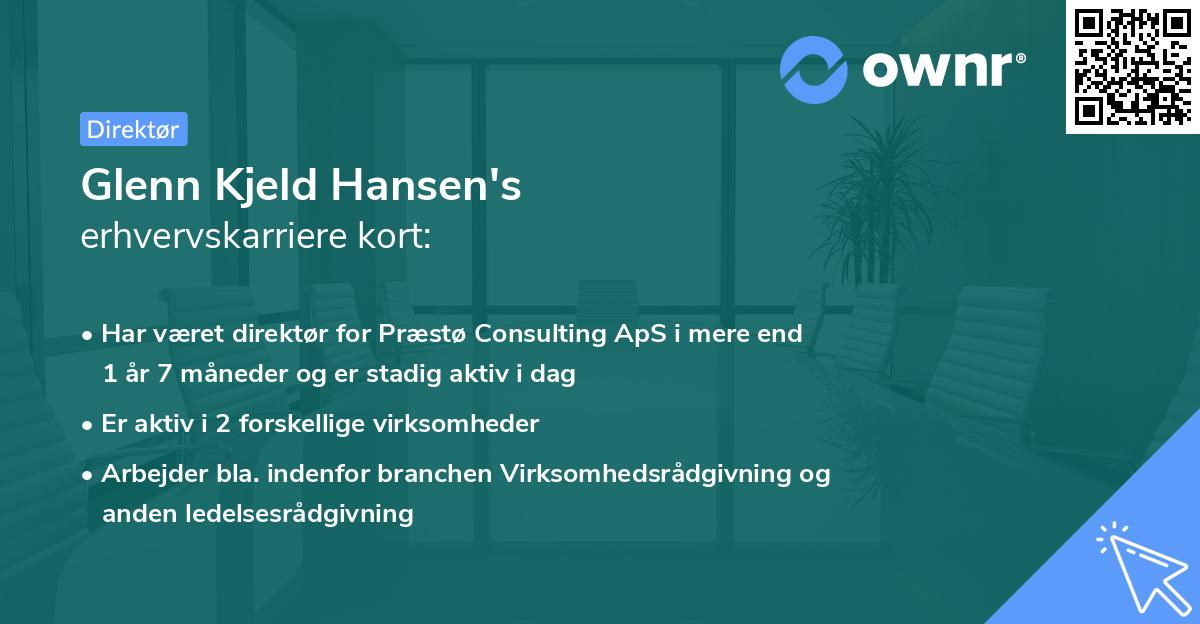 ownr®

Direktør

Glenn Kjeld Hansen's
erhvervskarriere kort:

• Har været direktør for Præstø Consulting ApS i mere end 1 år 7 måneder og er stadig aktiv i dag
• Er aktiv i 2 forskellige virksomheder
• Arbejder bla. indenfor branchen Virksomhedsrådgivning og anden ledelsesrådgivning